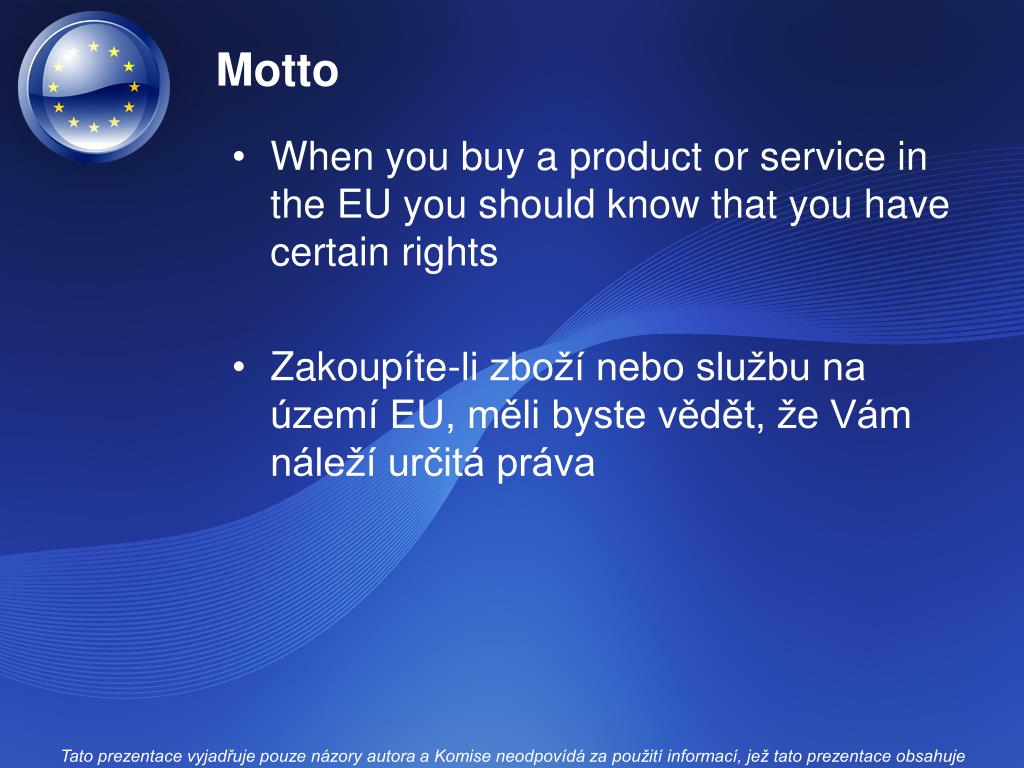 Motto

• When you buy a product or service in the EU you should know that you have certain rights

• Zakoupíte-li zboží nebo službu na území EU, měli byste vědět, že Vám náleží určitá práva

Tato prezentace vyjadřuje pouze názory autora a Komise neodpovídá za použití informací, jež tato prezentace obsahuje